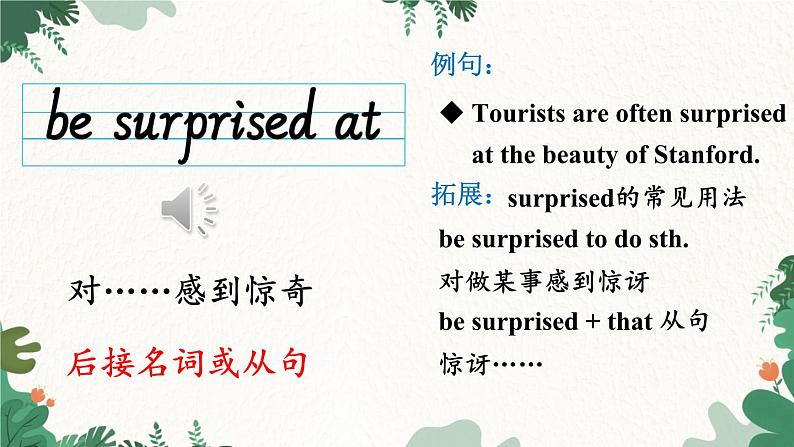 be surprised at

对……感到惊奇

后接名词或从句

例句：

◆ Tourists are often surprised at the beauty of Stanford.

拓展：surprised的常见用法

be surprised to do sth.

对做某事感到惊讶

be surprised + that 从句

惊讶……